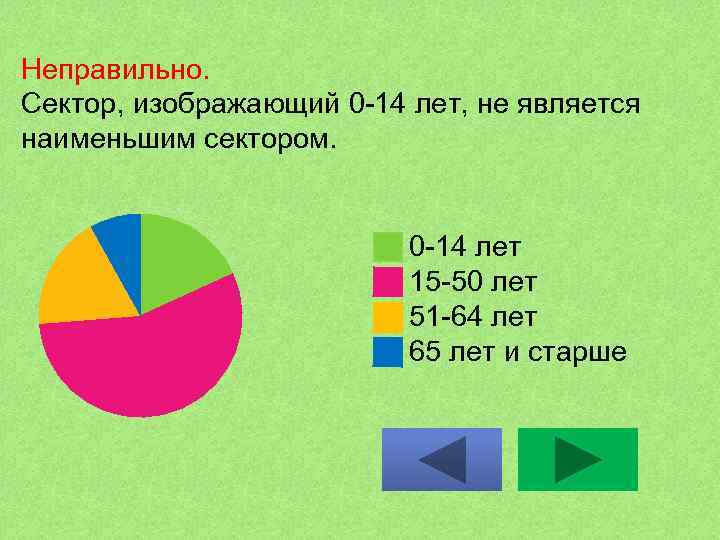 Неправильно.
Сектор, изображающий 0-14 лет, не является наименьшим сектором.

0-14 лет
15-50 лет
51-64 лет
65 лет и старше